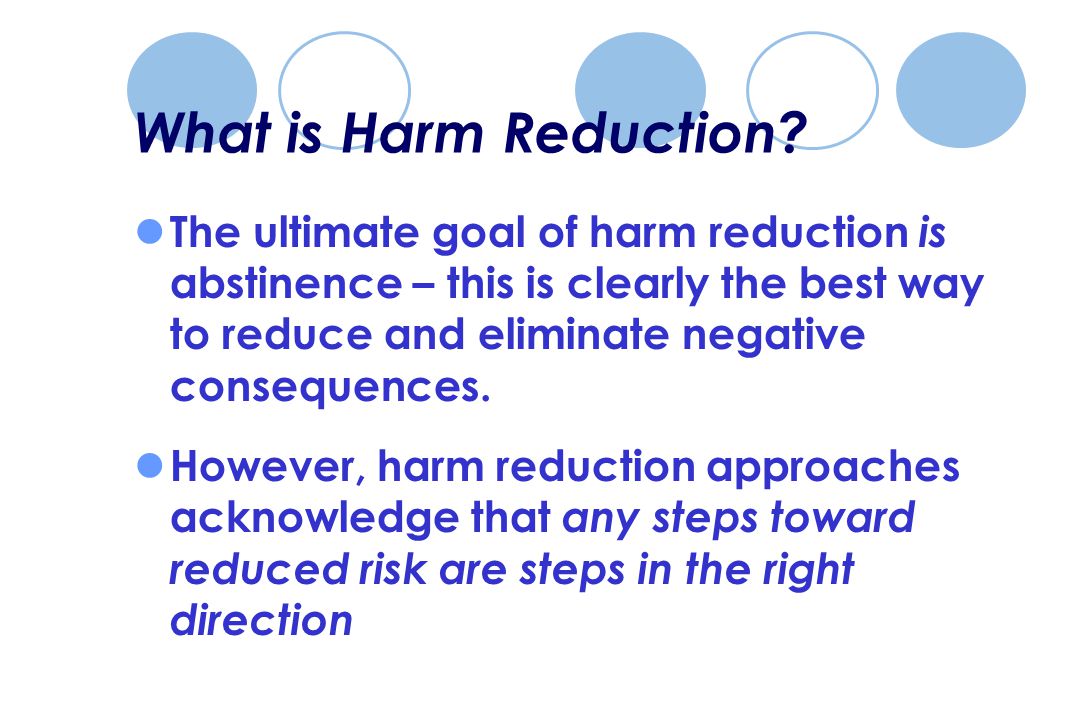 What is Harm Reduction?

The ultimate goal of harm reduction is abstinence – this is clearly the best way to reduce and eliminate negative consequences.

However, harm reduction approaches acknowledge that any steps toward reduced risk are steps in the right direction